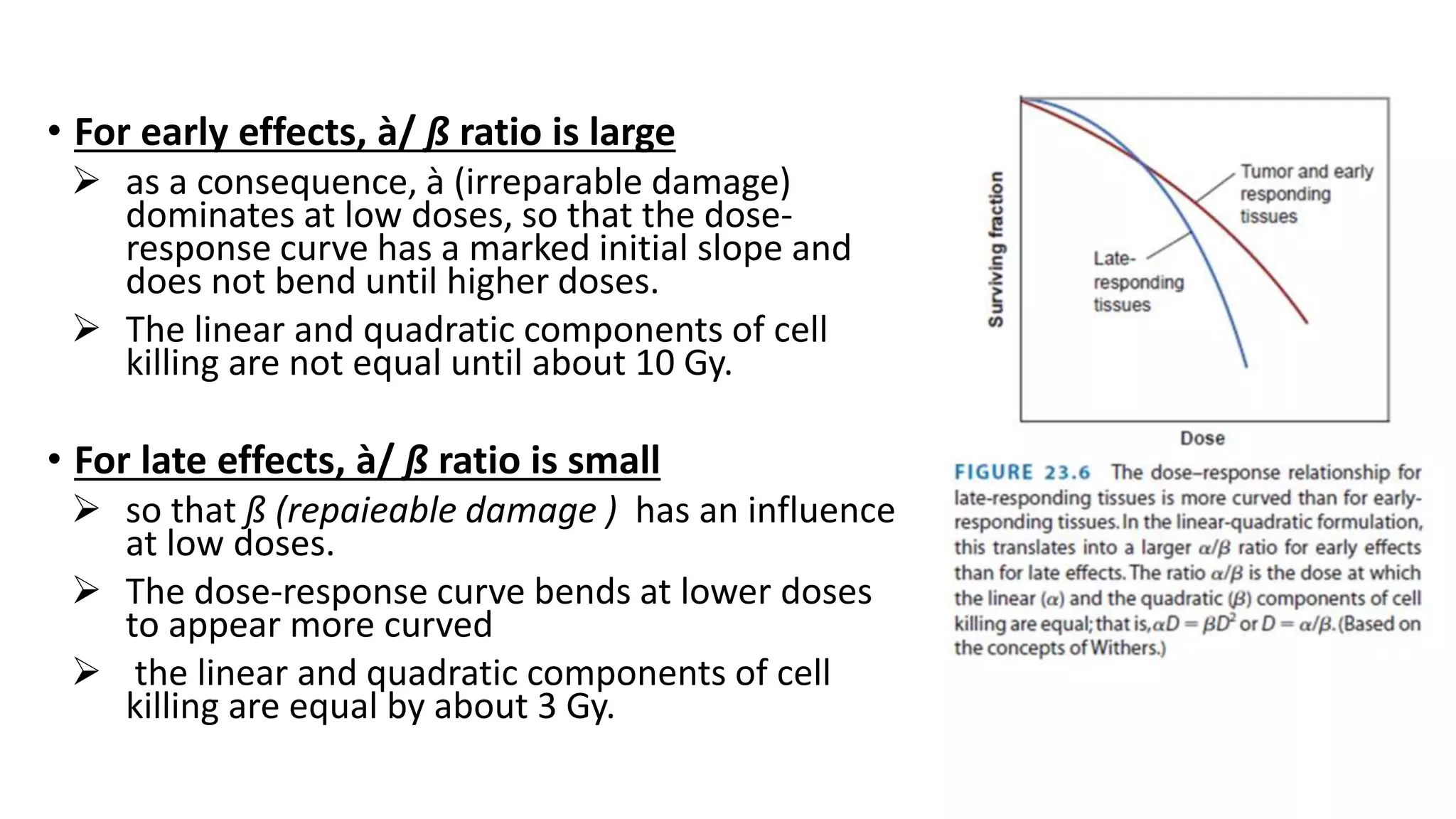 • For early effects, à/ ß ratio is large

➢ as a consequence, à (irreparable damage) dominates at low doses, so that the dose-response curve has a marked initial slope and does not bend until higher doses.

➢ The linear and quadratic components of cell killing are not equal until about 10 Gy.

• For late effects, à/ ß ratio is small

➢ so that ß (repaieable damage ) has an influence at low doses.

➢ The dose-response curve bends at lower doses to appear more curved

➢ the linear and quadratic components of cell killing are equal by about 3 Gy.

Surviving fraction

Tumor and early responding tissues

Late-responding tissues

Dose

FIGURE 23.6 The dose–response relationship for late-responding tissues is more curved than for early-responding tissues. In the linear-quadratic formulation, this translates into a larger $\alpha/\beta$ ratio for early effects than for late effects. The ratio $\alpha/\beta$ is the dose at which the linear ($\alpha$) and the quadratic ($\beta$) components of cell killing are equal; that is, $\alpha D = \beta D^2$ or $D = \alpha/\beta$. (Based on the concepts of Withers.)